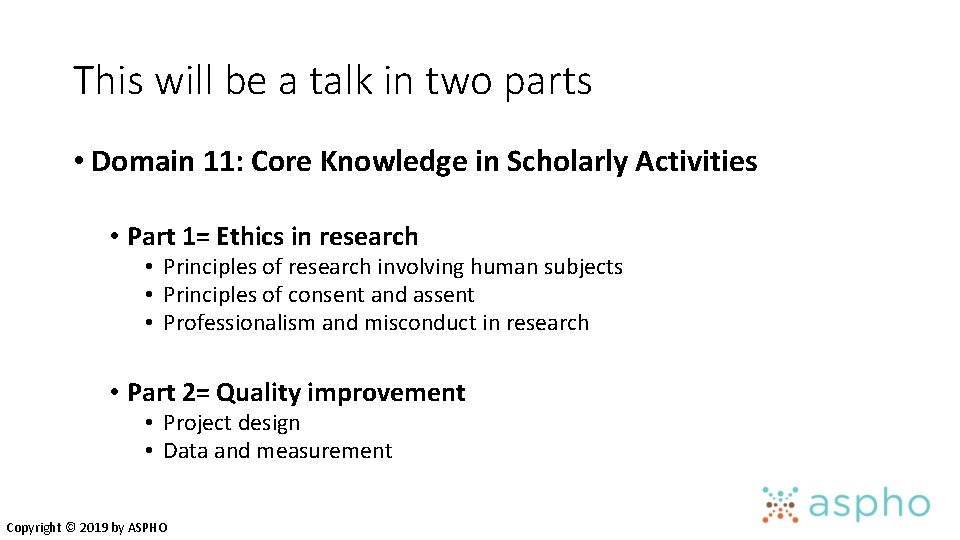 This will be a talk in two parts

• Domain 11: Core Knowledge in Scholarly Activities

• Part 1= Ethics in research
• Principles of research involving human subjects
• Principles of consent and assent
• Professionalism and misconduct in research

• Part 2= Quality improvement
• Project design
• Data and measurement

Copyright © 2019 by ASPHO

aspho